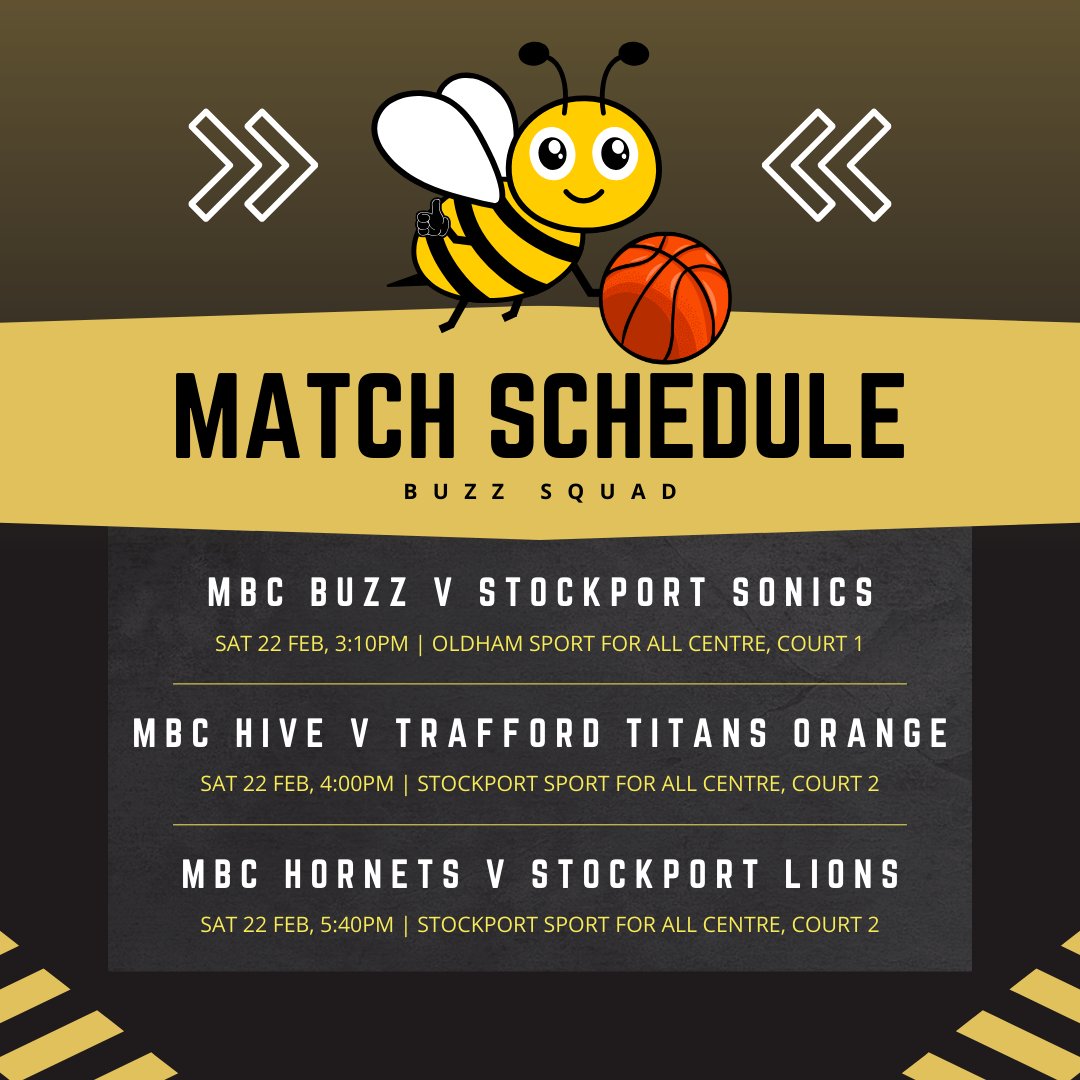 MATCH SCHEDULE
BUZZ SQUAD

MBC BUZZ V STOCKPORT SONICS
SAT 22 FEB, 3:10PM | OLDHAM SPORT FOR ALL CENTRE, COURT 1

MBC HIVE V TRAFFORD TITANS ORANGE
SAT 22 FEB, 4:00PM | STOCKPORT SPORT FOR ALL CENTRE, COURT 2

MBC HORNETS V STOCKPORT LIONS
SAT 22 FEB, 5:40PM | STOCKPORT SPORT FOR ALL CENTRE, COURT 2